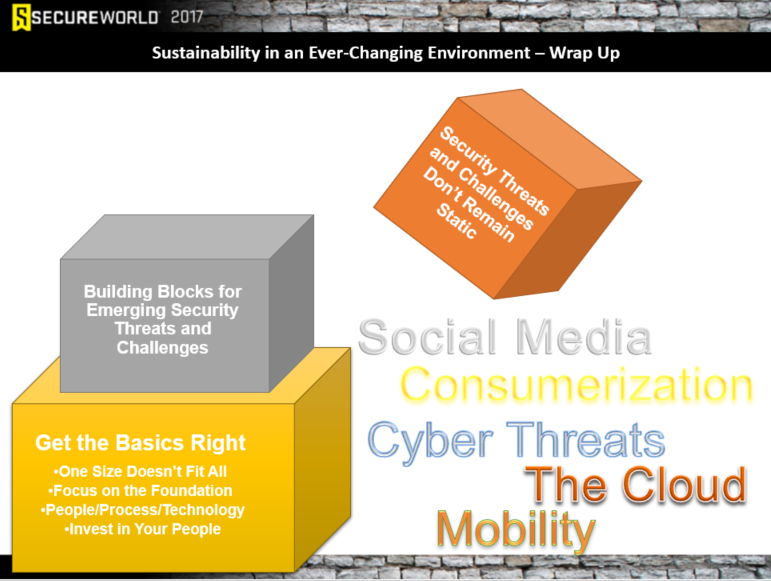 SECUREWORLD 2017

Sustainability in an Ever-Changing Environment – Wrap Up

Security Threats and Challenges Don't Remain Static

Building Blocks for Emerging Security Threats and Challenges

Get the Basics Right
•One Size Doesn't Fit All
•Focus on the Foundation
•People/Process/Technology
•Invest in Your People

Social Media
Consumerization
Cyber Threats
The Cloud
Mobility